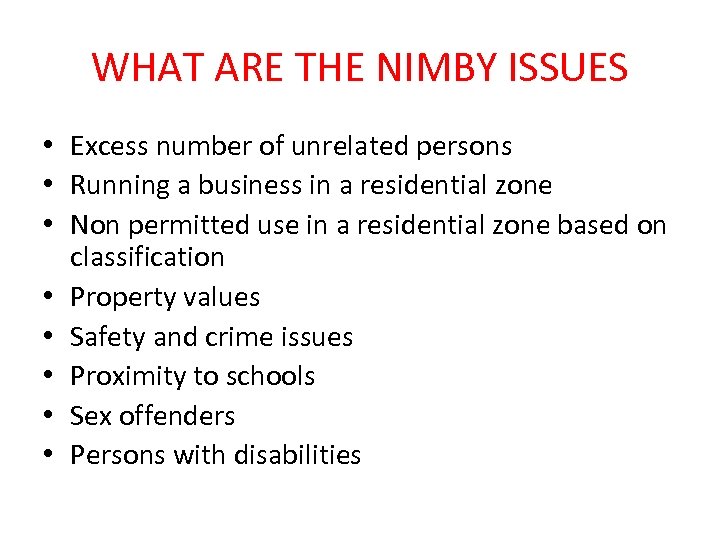 WHAT ARE THE NIMBY ISSUES

• Excess number of unrelated persons
• Running a business in a residential zone
• Non permitted use in a residential zone based on classification
• Property values
• Safety and crime issues
• Proximity to schools
• Sex offenders
• Persons with disabilities